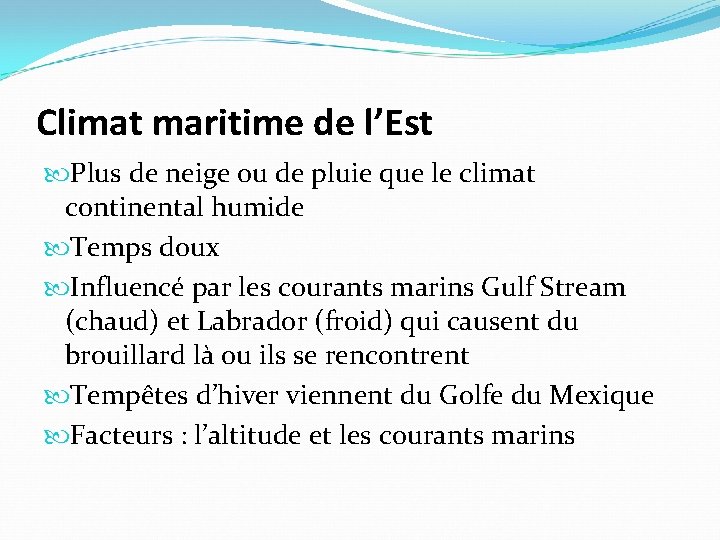 Climat maritime de l’Est

Plus de neige ou de pluie que le climat continental humide

Temps doux

Influencé par les courants marins Gulf Stream (chaud) et Labrador (froid) qui causent du brouillard là ou ils se rencontrent

Tempêtes d’hiver viennent du Golfe du Mexique

Facteurs : l’altitude et les courants marins